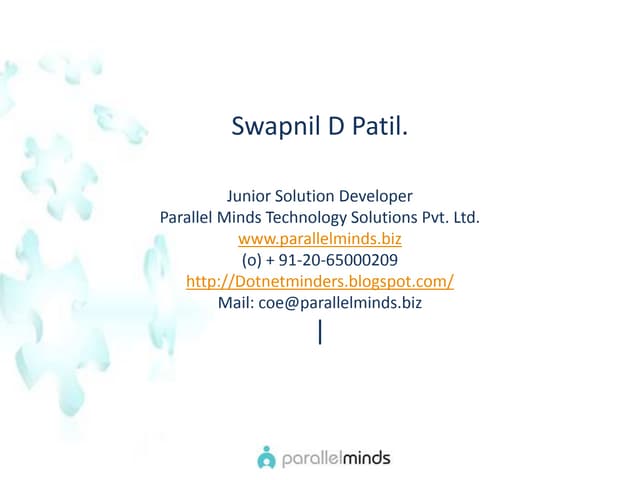 Swapnil D Patil.

Junior Solution Developer
Parallel Minds Technology Solutions Pvt. Ltd.
www.parallelminds.biz
(o) + 91-20-65000209
http://Dotnetminders.blogspot.com/
Mail: coe@parallelminds.biz

parallelminds